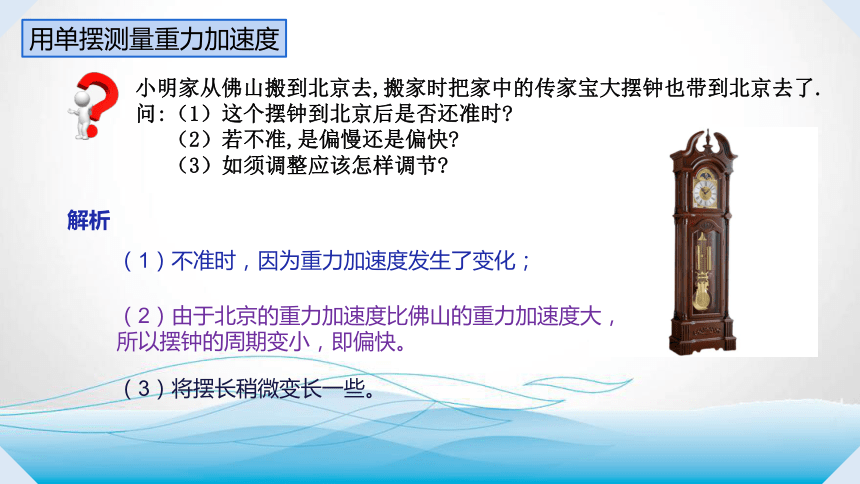 用单摆测量重力加速度

小明家从佛山搬到北京去,搬家时把家中的传家宝大摆钟也带到北京去了.
问:（1）这个摆钟到北京后是否还准时?
（2）若不准,是偏慢还是偏快?
（3）如须调整应该怎样调节?

解析

（1）不准时，因为重力加速度发生了变化；

（2）由于北京的重力加速度比佛山的重力加速度大，所以摆钟的周期变小，即偏快。

（3）将摆长稍微变长一些。